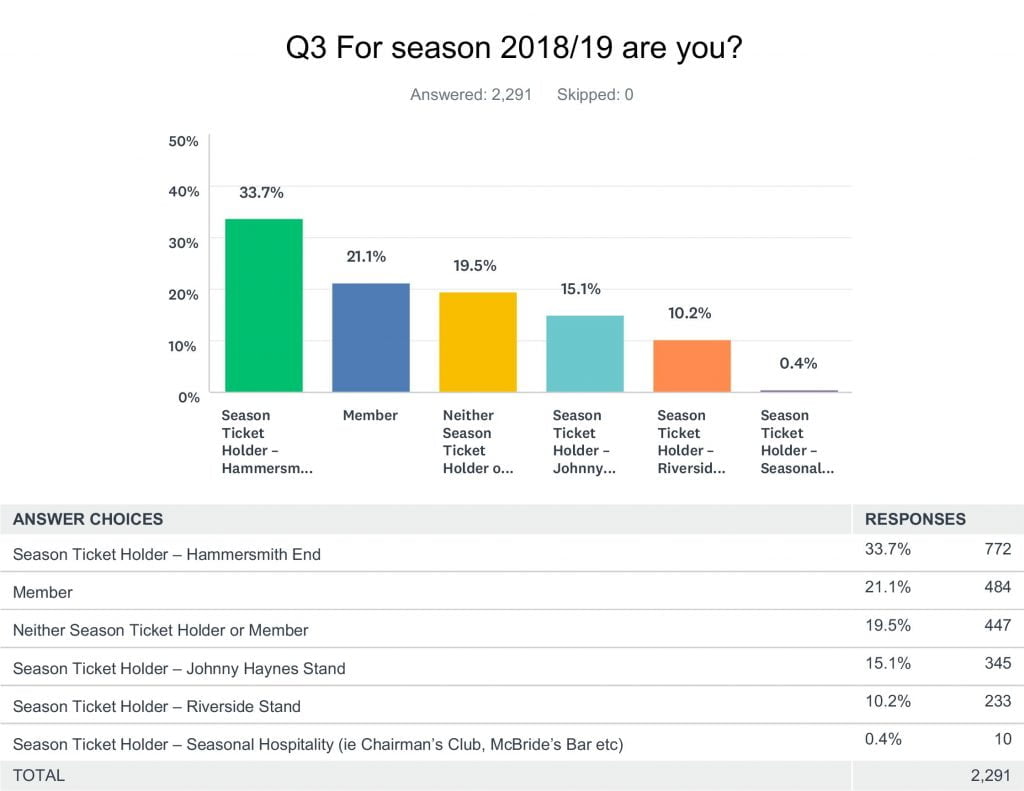 Q3 For season 2018/19 are you?

Answered: 2,291 Skipped: 0

50%
40%
30%
20%
10%
0%

33.7%
21.1%
19.5%
15.1%
10.2%
0.4%

Season Ticket Holder – Hammersm...
Member
Neither Season Ticket Holder o...
Season Ticket Holder – Johnny...
Season Ticket Holder – Riversid...
Season Ticket Holder – Seasonal...

| ANSWER CHOICES | RESPONSES | |
|---|---|---|
| Season Ticket Holder – Hammersmith End | 33.7% | 772 |
| Member | 21.1% | 484 |
| Neither Season Ticket Holder or Member | 19.5% | 447 |
| Season Ticket Holder – Johnny Haynes Stand | 15.1% | 345 |
| Season Ticket Holder – Riverside Stand | 10.2% | 233 |
| Season Ticket Holder – Seasonal Hospitality (ie Chairman's Club, McBride's Bar etc) | 0.4% | 10 |
| TOTAL | | 2,291 |